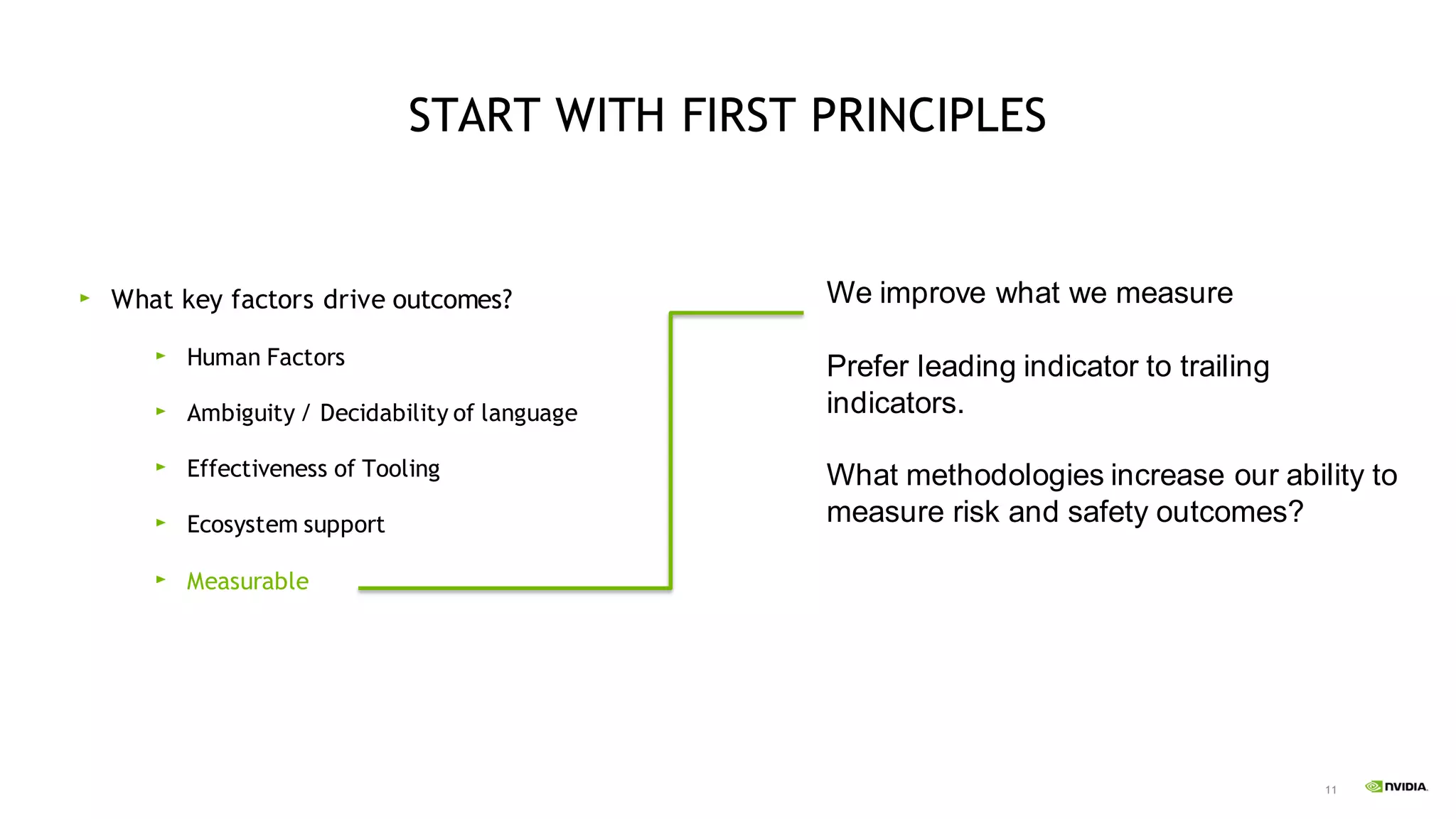 START WITH FIRST PRINCIPLES

What key factors drive outcomes?

Human Factors

Ambiguity / Decidability of language

Effectiveness of Tooling

Ecosystem support

Measurable

We improve what we measure

Prefer leading indicator to trailing indicators.

What methodologies increase our ability to measure risk and safety outcomes?

11

NVIDIA.